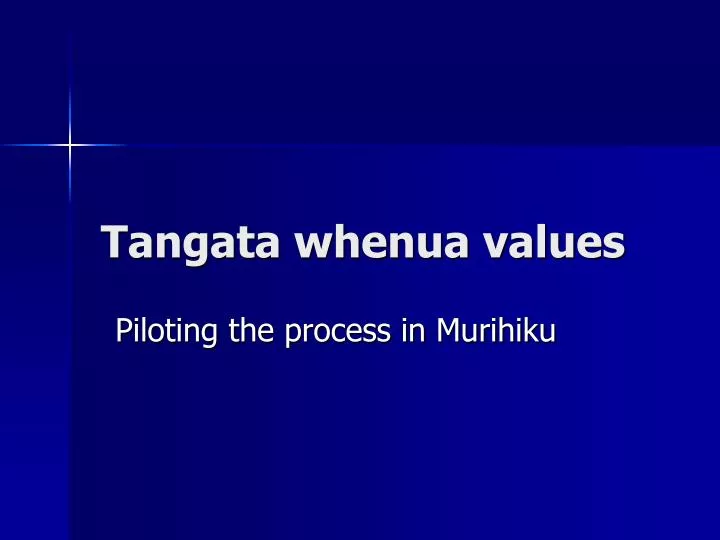 Tangata whenua values

Piloting the process in Murihiku